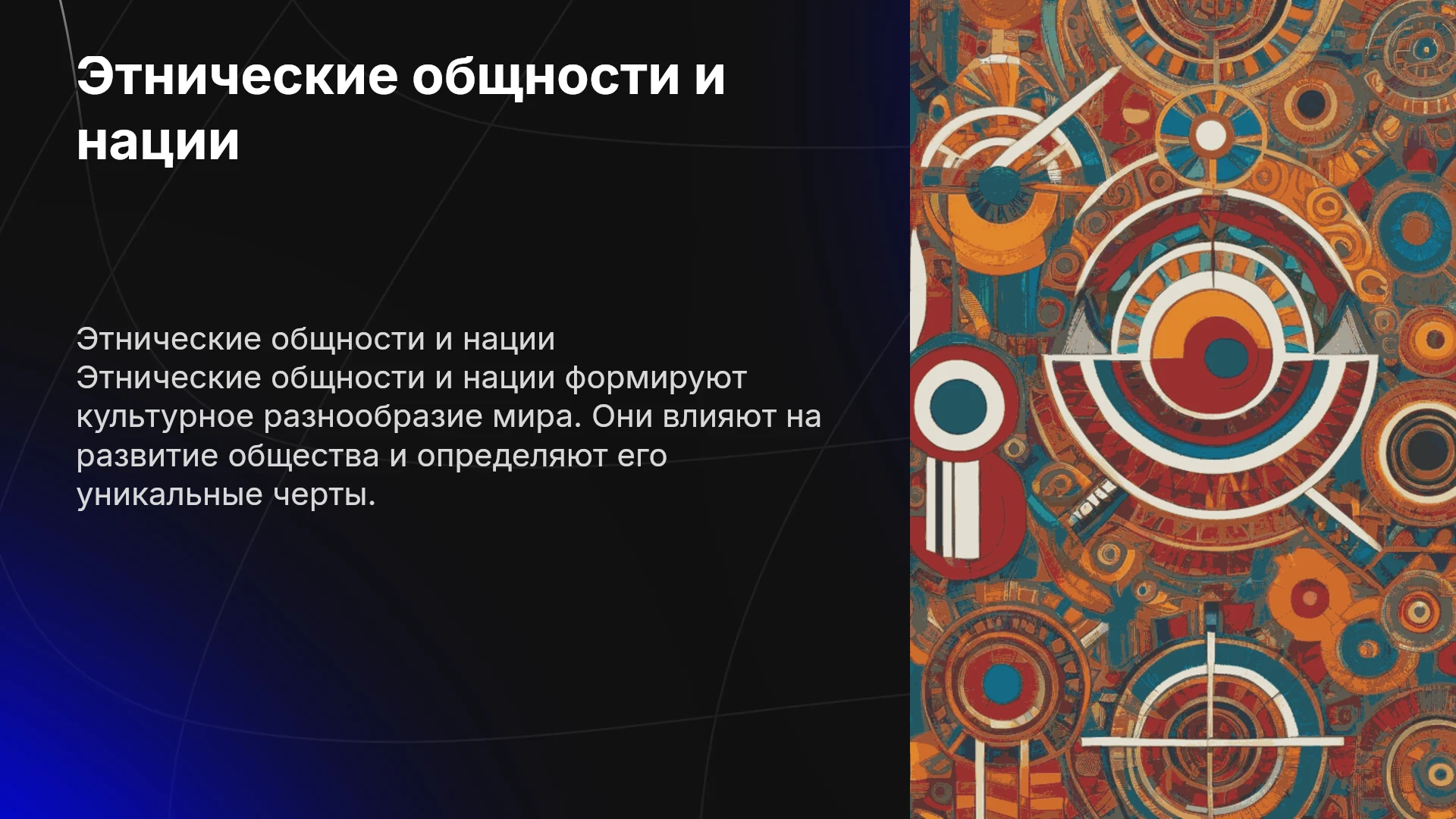 Этнические общности и нации

Этнические общности и нации

Этнические общности и нации формируют культурное разнообразие мира. Они влияют на развитие общества и определяют его уникальные черты.